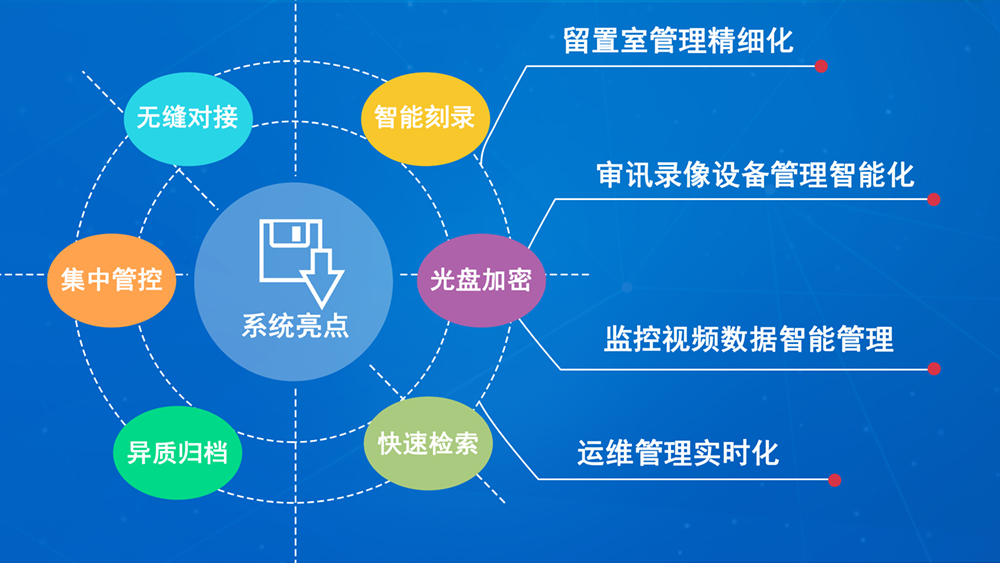 无缝对接

智能刻录

集中管控

系统亮点

光盘加密

异质归档

快速检索

留置室管理精细化

审讯录像设备管理智能化

监控视频数据智能管理

运维管理实时化